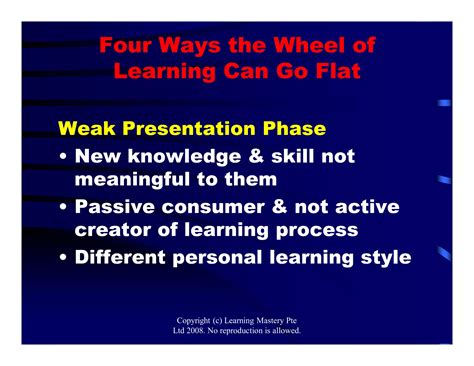 Four Ways the Wheel of Learning Can Go Flat

Weak Presentation Phase

• New knowledge & skill not meaningful to them
• Passive consumer & not active creator of learning process
• Different personal learning style

Copyright (c) Learning Mastery Pte Ltd 2008. No reproduction is allowed.